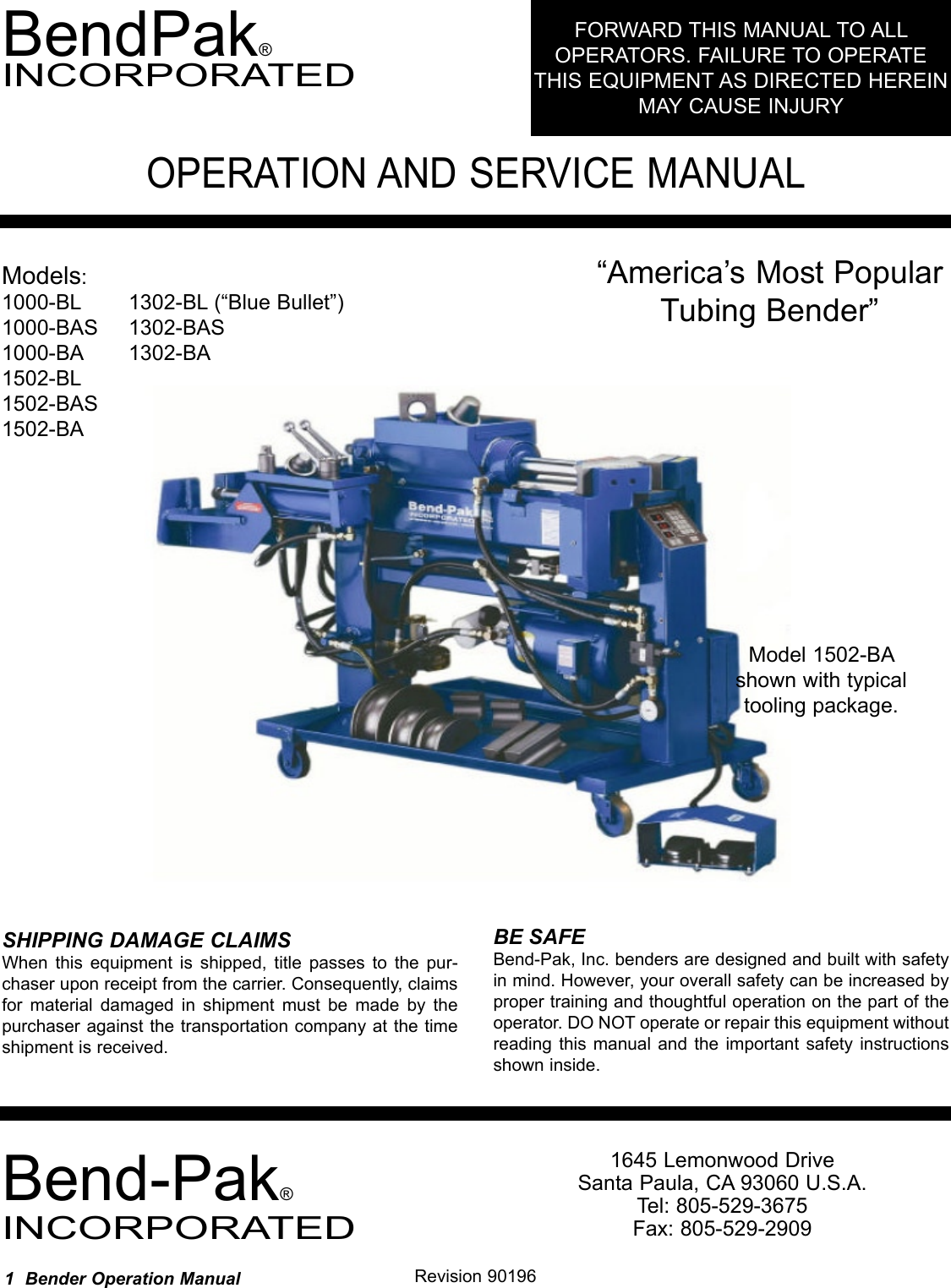 BendPak®
INCORPORATED

FORWARD THIS MANUAL TO ALL OPERATORS. FAILURE TO OPERATE THIS EQUIPMENT AS DIRECTED HEREIN MAY CAUSE INJURY

OPERATION AND SERVICE MANUAL

Models:
1000-BL
1000-BAS
1000-BA
1502-BL
1502-BAS
1502-BA

1302-BL (“Blue Bullet”)
1302-BAS
1302-BA

“America’s Most Popular Tubing Bender”

Bend-Pak
INCORPORATED

Model 1502-BA shown with typical tooling package.

SHIPPING DAMAGE CLAIMS
When this equipment is shipped, title passes to the purchaser upon receipt from the carrier. Consequently, claims for material damaged in shipment must be made by the purchaser against the transportation company at the time shipment is received.

BE SAFE
Bend-Pak, Inc. benders are designed and built with safety in mind. However, your overall safety can be increased by proper training and thoughtful operation on the part of the operator. DO NOT operate or repair this equipment without reading this manual and the important safety instructions shown inside.

Bend-Pak®
INCORPORATED

1645 Lemonwood Drive
Santa Paula, CA 93060 U.S.A.
Tel: 805-529-3675
Fax: 805-529-2909

1 Bender Operation Manual

Revision 90196